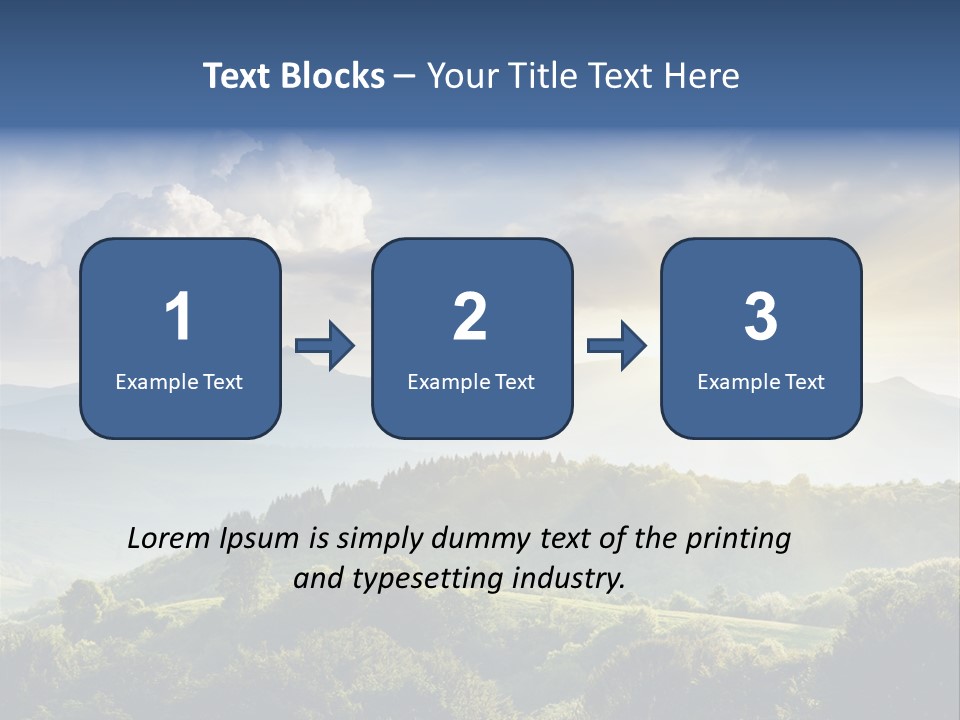 Text Blocks – Your Title Text Here

1
Example Text

2
Example Text

3
Example Text

Lorem Ipsum is simply dummy text of the printing and typesetting industry.